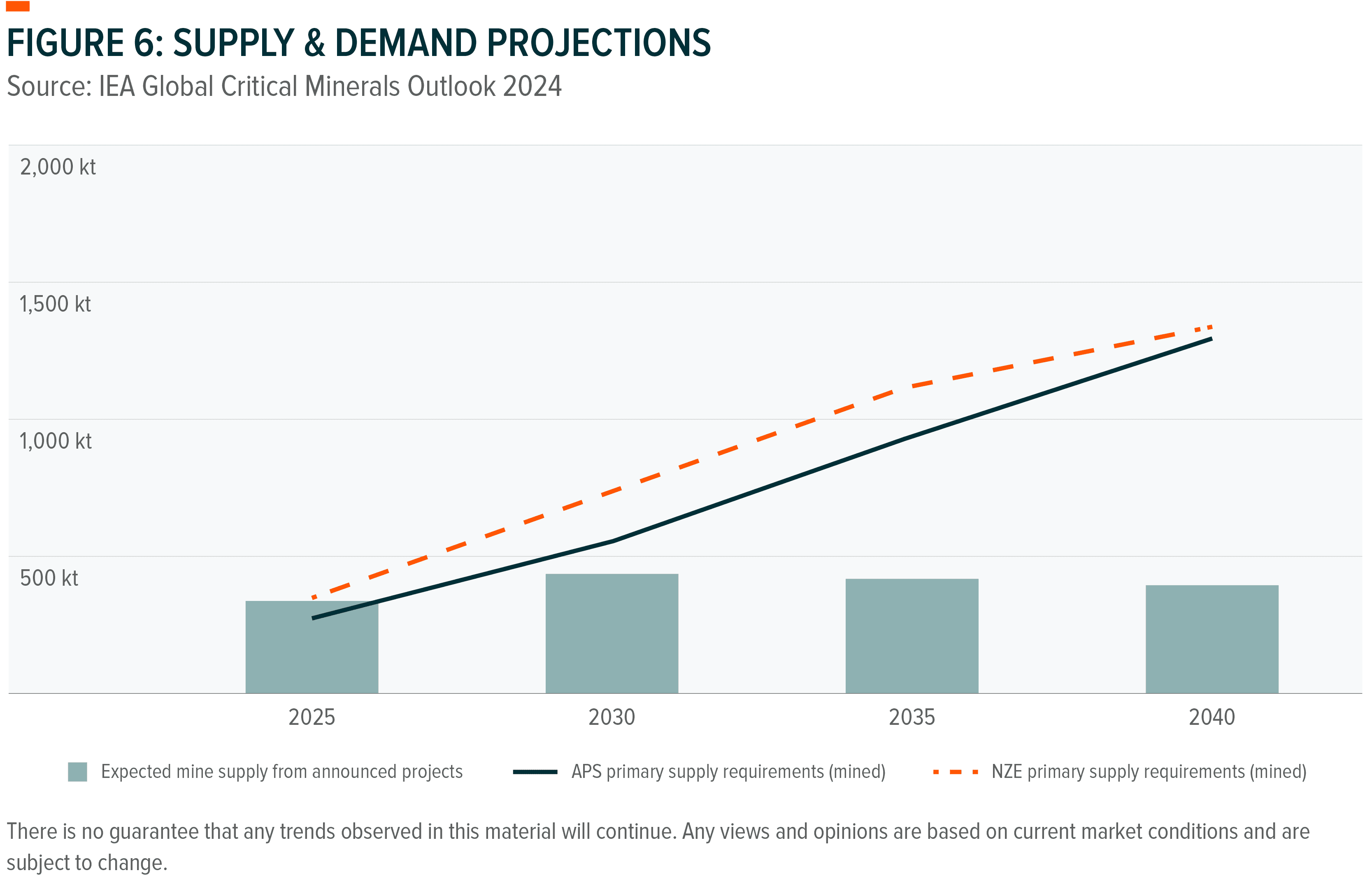 FIGURE 6: SUPPLY & DEMAND PROJECTIONS
Source: IEA Global Critical Minerals Outlook 2024

2,000 kt
1,500 kt
1,000 kt
500 kt

2025
2030
2035
2040

Expected mine supply from announced projects
APS primary supply requirements (mined)
NZE primary supply requirements (mined)

There is no guarantee that any trends observed in this material will continue. Any views and opinions are based on current market conditions and are subject to change.